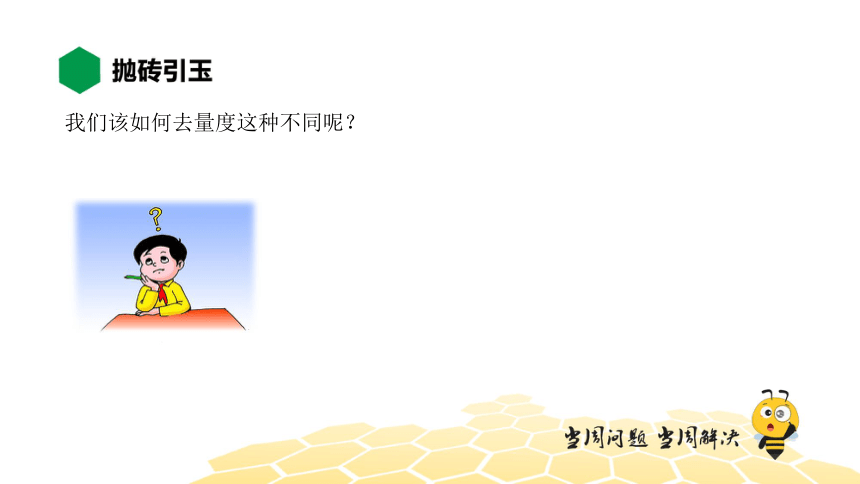 抛砖引玉

我们该如何去量度这种不同呢？

?

当周问题 当周解决